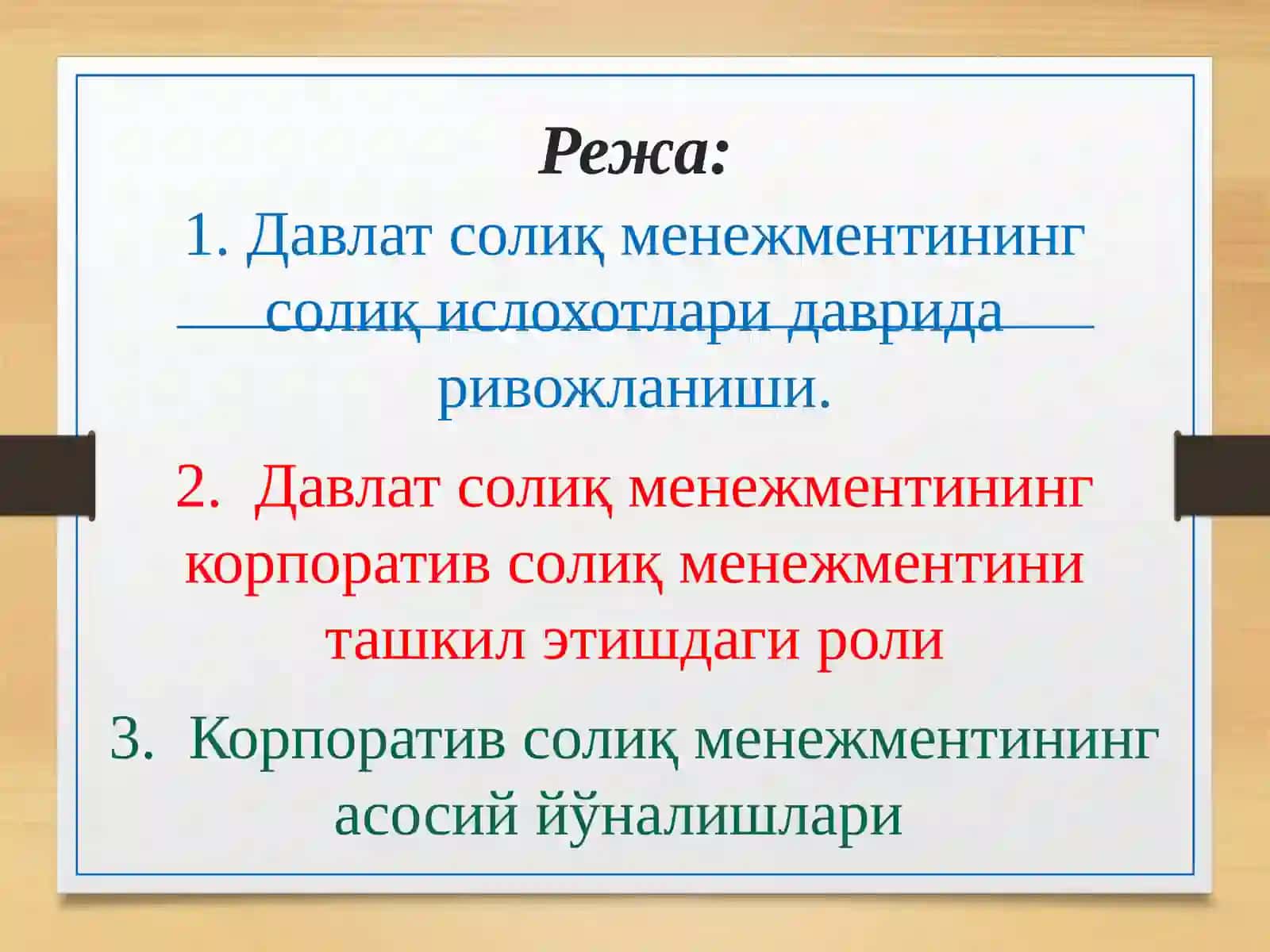 Режа:

1. Давлат солиқ менежментининг солиқ ислохотлари даврида ривожланиши.

2. Давлат солиқ менежментининг корпоратив солиқ менежментини ташкил этишдаги роли

3. Корпоратив солиқ менежментининг асосий йўналишлари